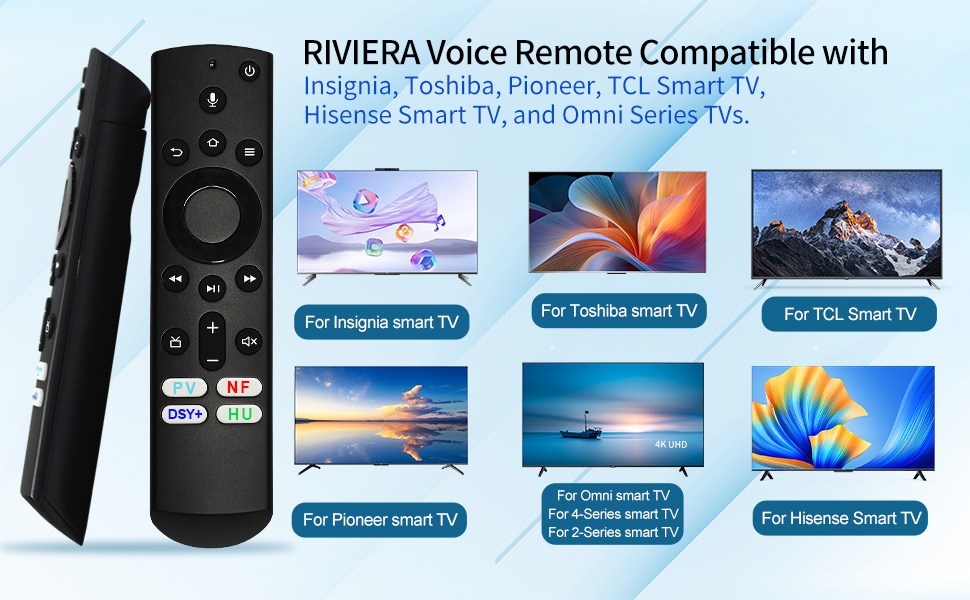 RIVIERA Voice Remote Compatible with
Insignia, Toshiba, Pioneer, TCL Smart TV, Hisense Smart TV, and Omni Series TVs.

PV
NF
DSY+
HU

For Insignia smart TV

For Toshiba smart TV

For TCL Smart TV

For Pioneer smart TV

4K UHD

For Omni smart TV
For 4-Series smart TV
For 2-Series smart TV

For Hisense Smart TV